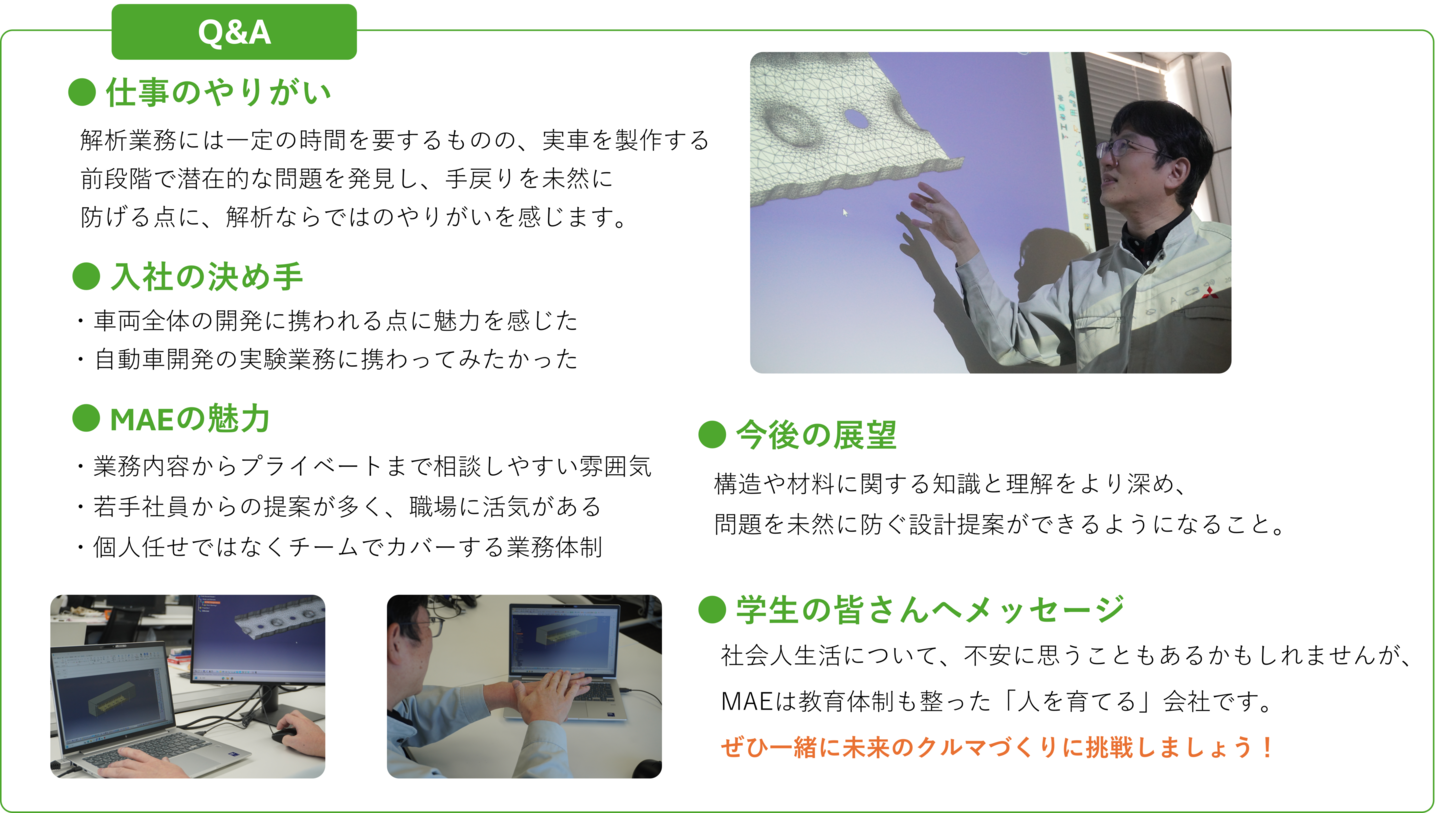 Q&A

● 仕事のやりがい

解析業務には一定の時間を要するものの、実車を製作する前段階で潜在的な問題を発見し、手戻りを未然に防げる点に、解析ならではのやりがいを感じます。

● 入社の決め手

・車両全体の開発に携われる点に魅力を感じた
・自動車開発の実験業務に携わってみたかった

● MAEの魅力

・業務内容からプライベートまで相談しやすい雰囲気
・若手社員からの提案が多く、職場に活気がある
・個人任せではなくチームでカバーする業務体制

● 今後の展望

構造や材料に関する知識と理解をより深め、問題を未然に防ぐ設計提案ができるようになること。

● 学生の皆さんへメッセージ

社会人生活について、不安に思うこともあるかもしれませんが、MAEは教育体制も整った「人を育てる」会社です。

ぜひ一緒に未来のクルマづくりに挑戦しましょう！